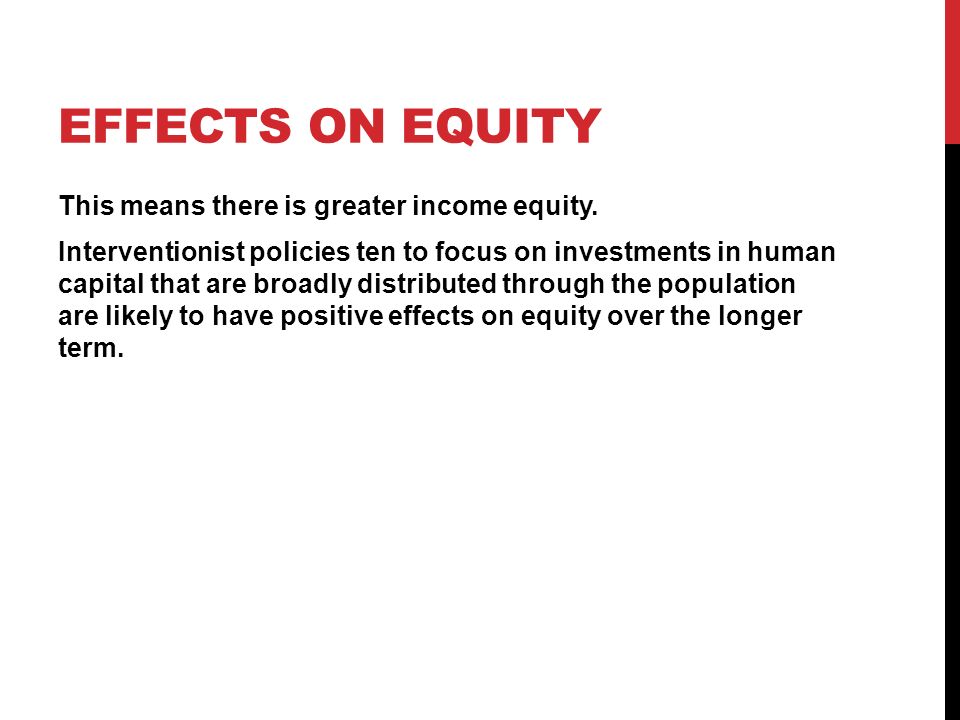 EFFECTS ON EQUITY

This means there is greater income equity.

Interventionist policies ten to focus on investments in human capital that are broadly distributed through the population are likely to have positive effects on equity over the longer term.